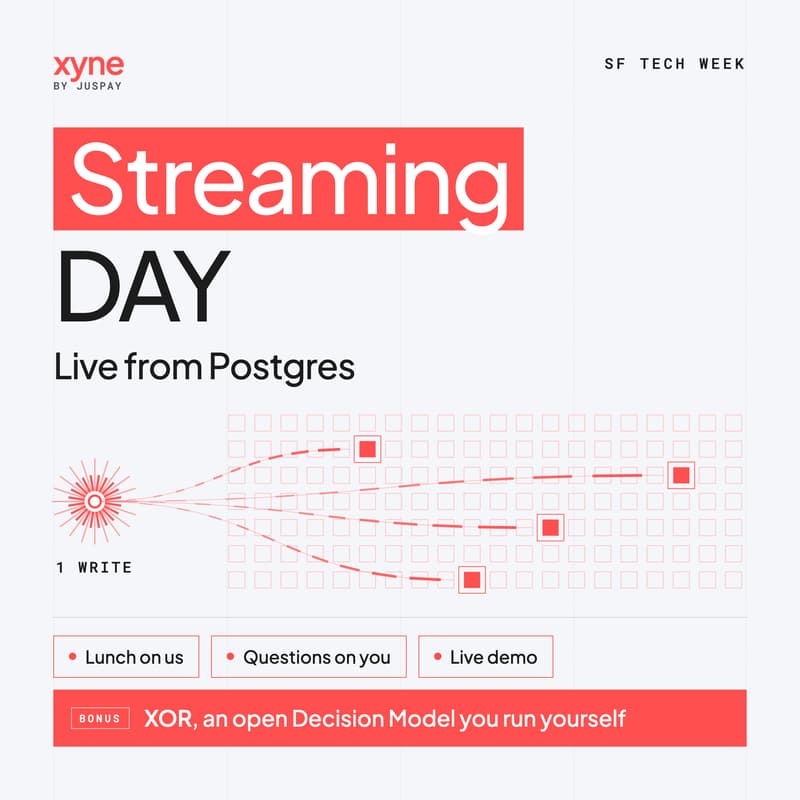 xyne
BY JUSPAY

SF TECH WEEK

Streaming
DAY

Live from Postgres

1 WRITE

• Lunch on us

• Questions on you

• Live demo

BONUS

XOR, an open Decision Model you run yourself